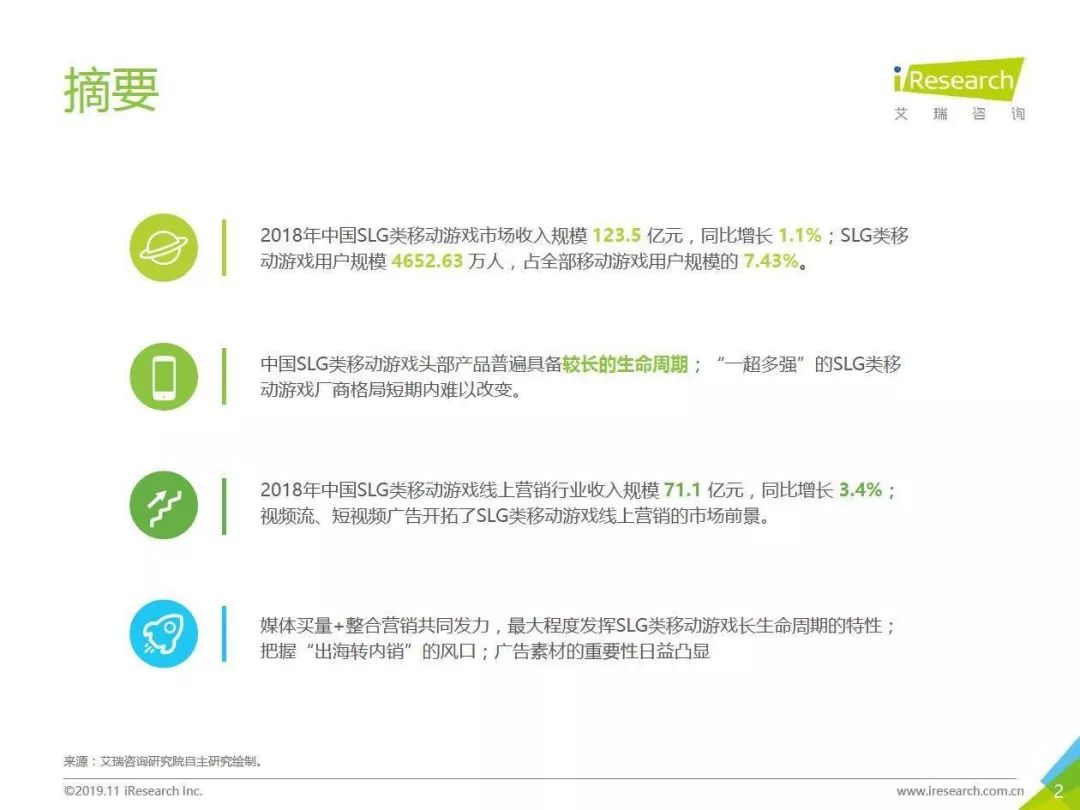 摘要

iResearch
艾 瑞 咨 询

2018年中国SLG类移动游戏市场收入规模 123.5 亿元，同比增长 1.1%；SLG类移动游戏用户规模 4652.63 万人，占全部移动游戏用户规模的 7.43%。

中国SLG类移动游戏头部产品普遍具备较长的生命周期；“一超多强”的SLG类移动游戏厂商格局短期内难以改变。

2018年中国SLG类移动游戏线上营销行业收入规模 71.1 亿元，同比增长 3.4%；视频流、短视频广告开拓了SLG类移动游戏线上营销的市场前景。

媒体买量+整合营销共同发力，最大程度发挥SLG类移动游戏长生命周期的特性；把握“出海转内销”的风口；广告素材的重要性日益凸显

来源：艾瑞咨询研究院自主研究绘制。

©2019.11 iResearch Inc.

www.iresearch.com.cn

2